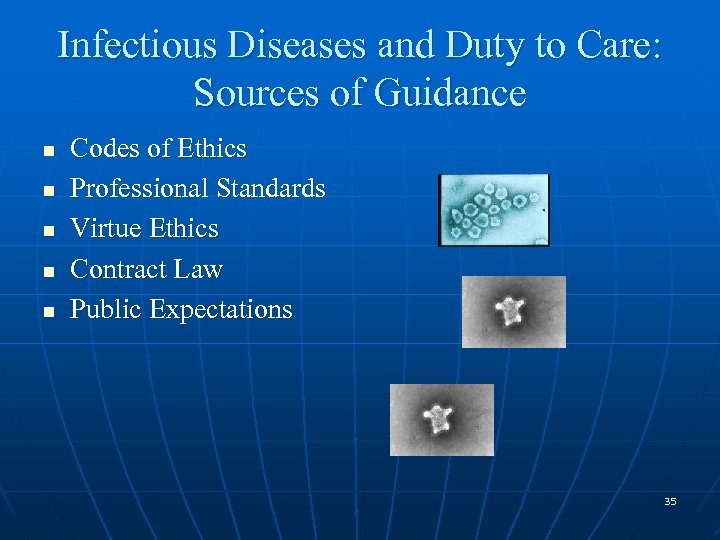 Infectious Diseases and Duty to Care: Sources of Guidance

- Codes of Ethics
- Professional Standards
- Virtue Ethics
- Contract Law
- Public Expectations

35